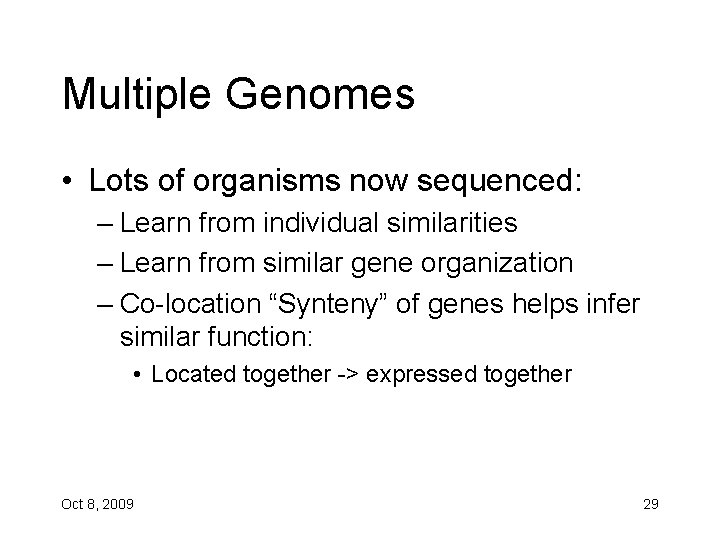 Multiple Genomes

• Lots of organisms now sequenced:
– Learn from individual similarities
– Learn from similar gene organization
– Co-location “Synteny” of genes helps infer similar function:
• Located together -> expressed together

Oct 8, 2009

29